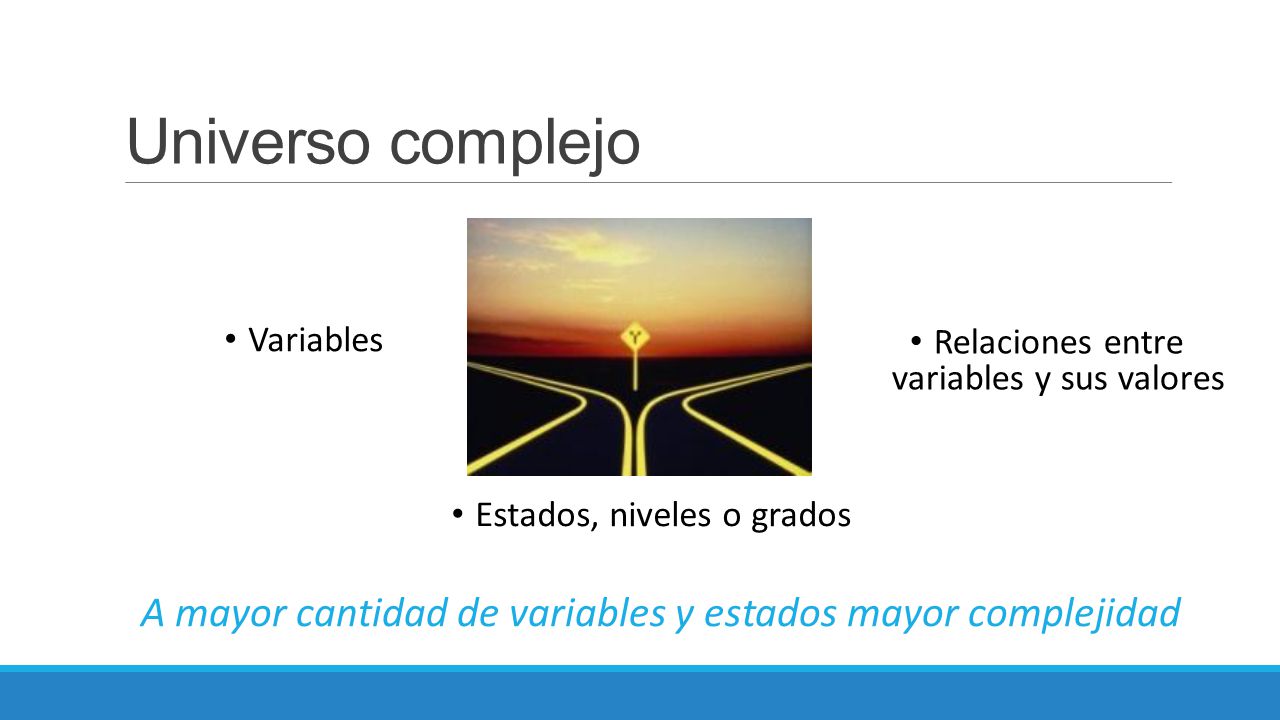 Universo complejo

• Variables

• Relaciones entre variables y sus valores

• Estados, niveles o grados

A mayor cantidad de variables y estados mayor complejidad